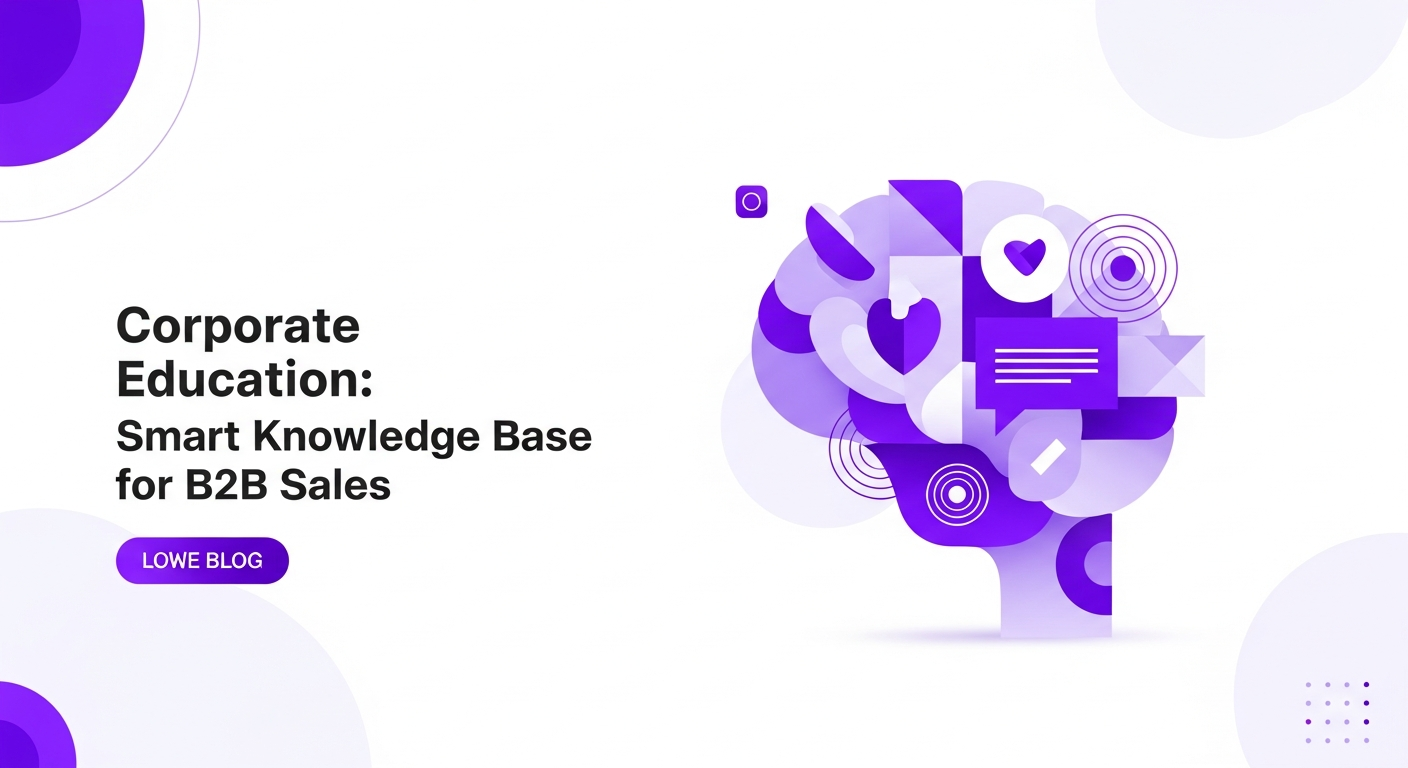 Corporate Education:
Smart Knowledge Base for B2B Sales

LOWE BLOG